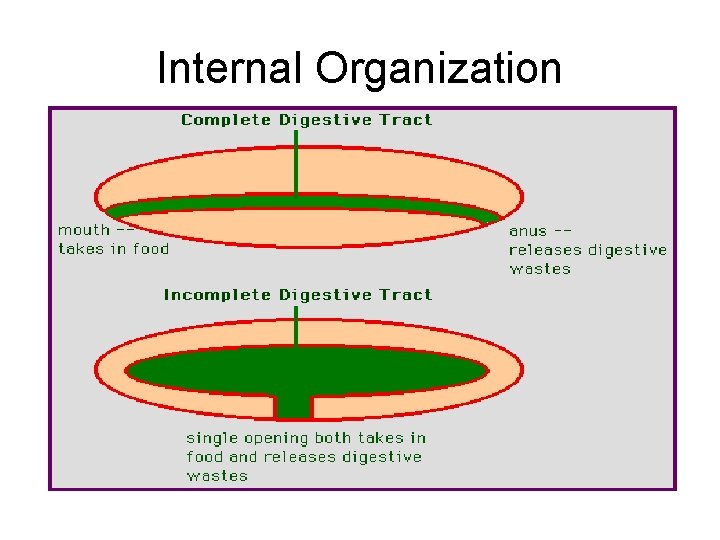 Internal Organization

Complete Digestive Tract

mouth -- takes in food

anus -- releases digestive wastes

Incomplete Digestive Tract

single opening both takes in food and releases digestive wastes